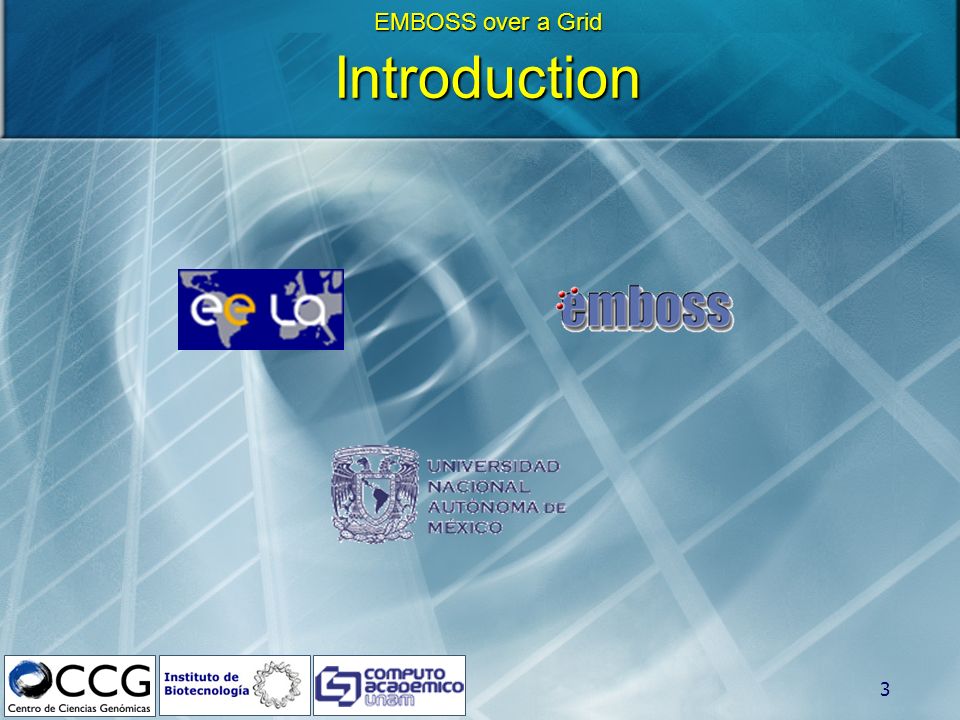 EMBOSS over a Grid

Introduction

ee LA

emboss

UNIVERSIDAD NACIONAL AUTÓNOMA DE MÉXICO

CCG
Centro de Ciencias Genómicas

Instituto de Biotecnología

COMPUTO ACADEMICO UNAM

3